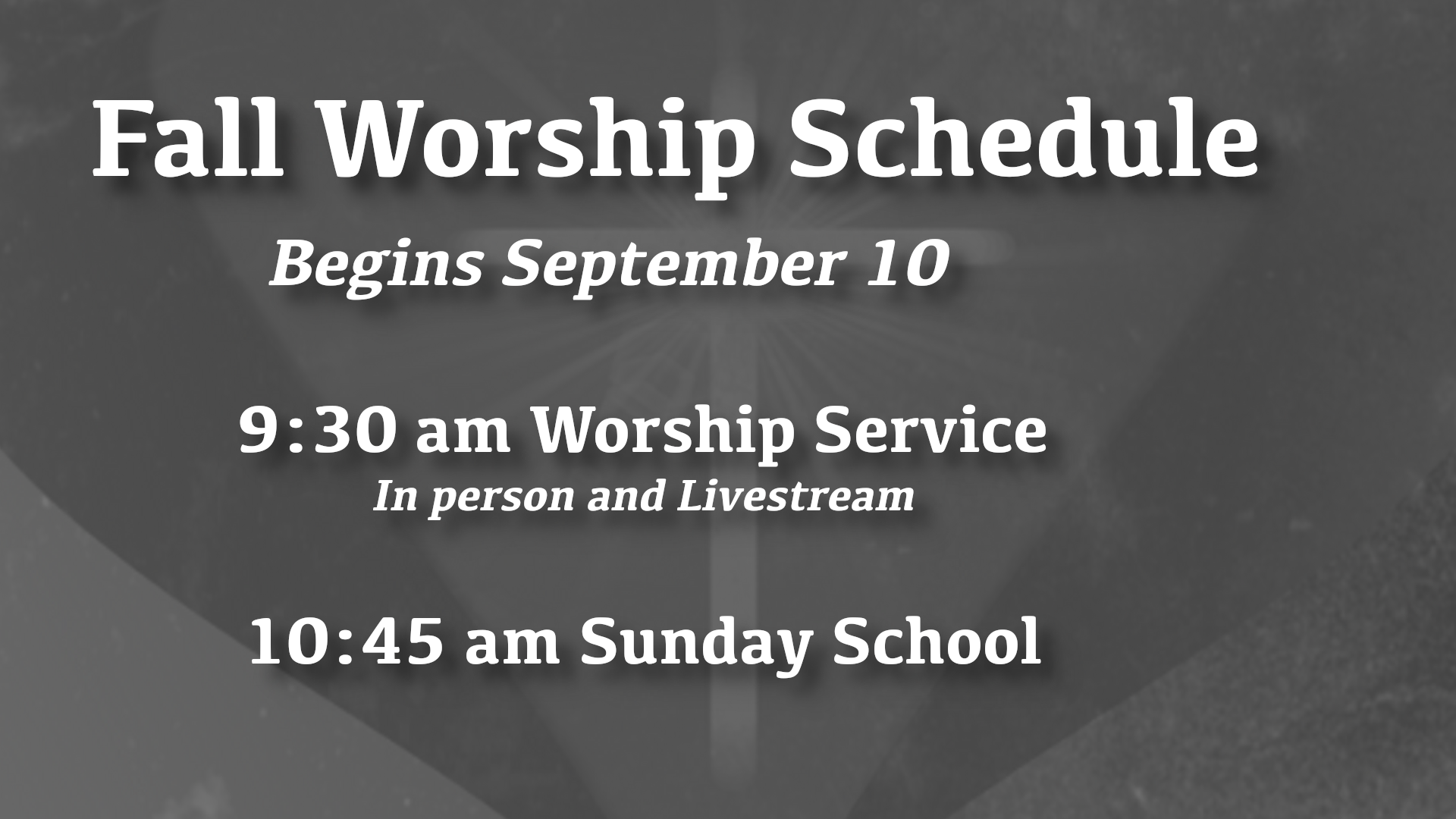 Fall Worship Schedule

Begins September 10

9:30 am Worship Service

In person and Livestream

10:45 am Sunday School